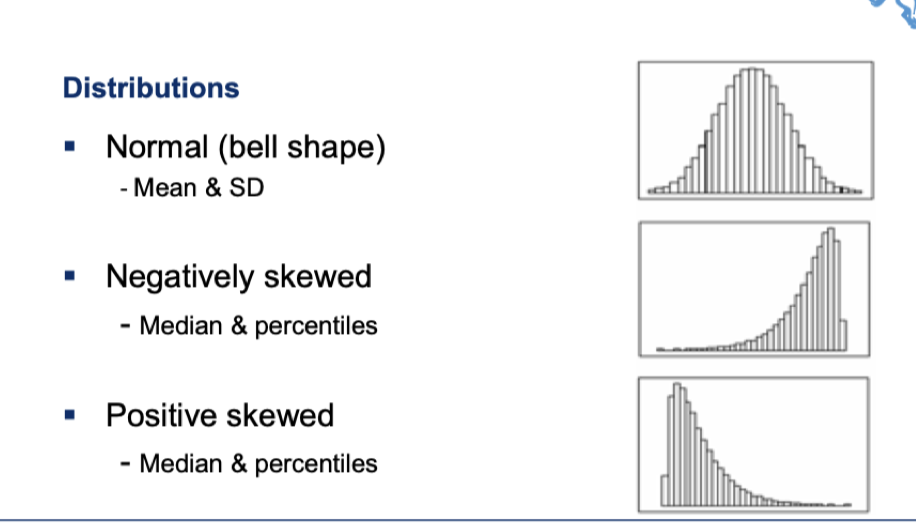 Distributions

▪ Normal (bell shape)
- Mean & SD

▪ Negatively skewed
- Median & percentiles

▪ Positive skewed
- Median & percentiles